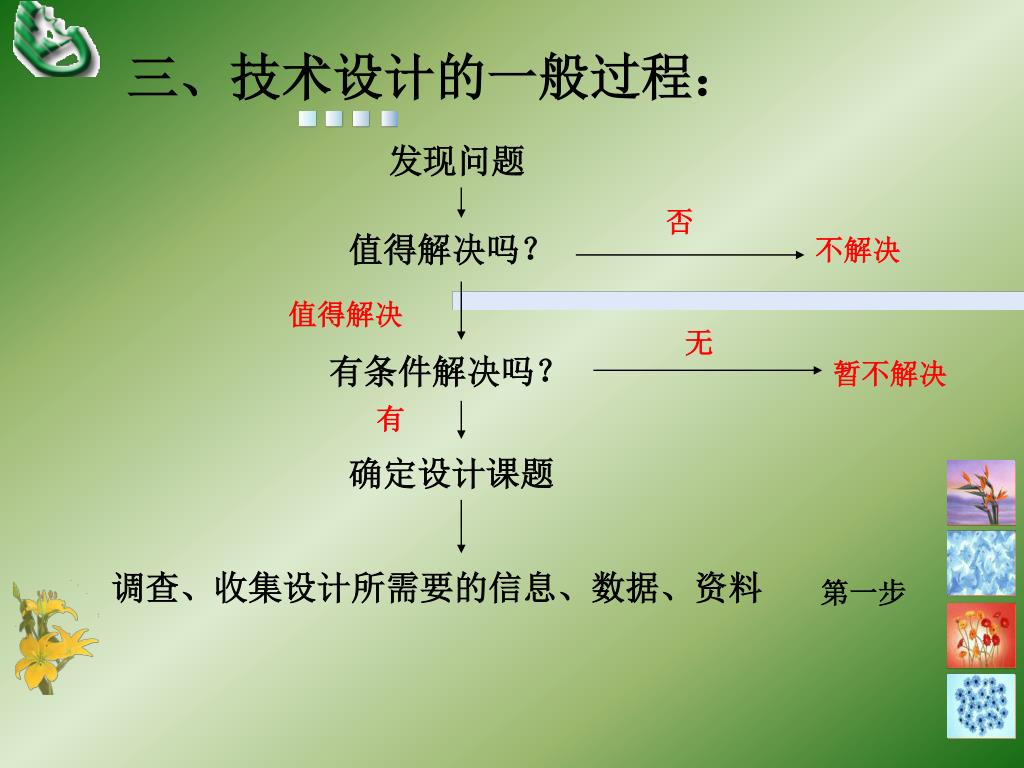 三、技术设计的一般过程：

发现问题

值得解决吗？

否

不解决

值得解决

有条件解决吗？

无

暂不解决

有

确定设计课题

调查、收集设计所需要的信息、数据、资料

第一步